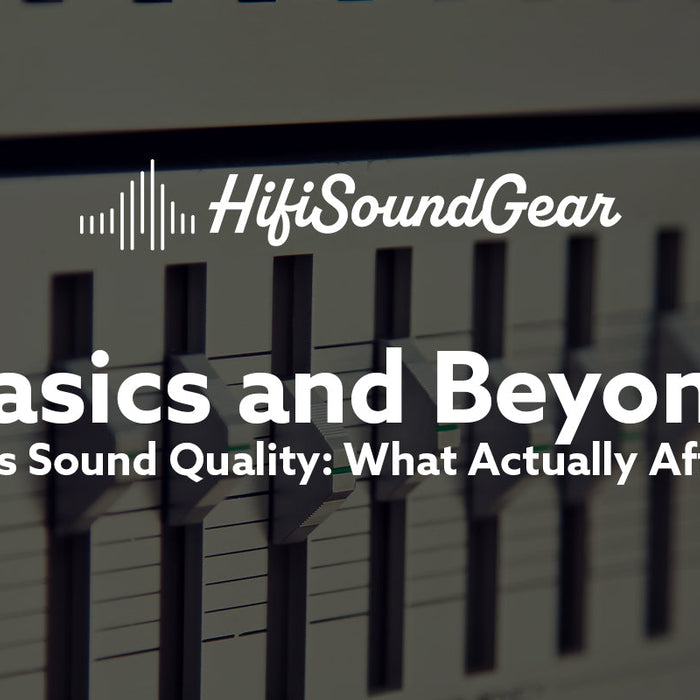 HifiSoundGear

asics and Beyon

s Sound Quality: What Actually Af